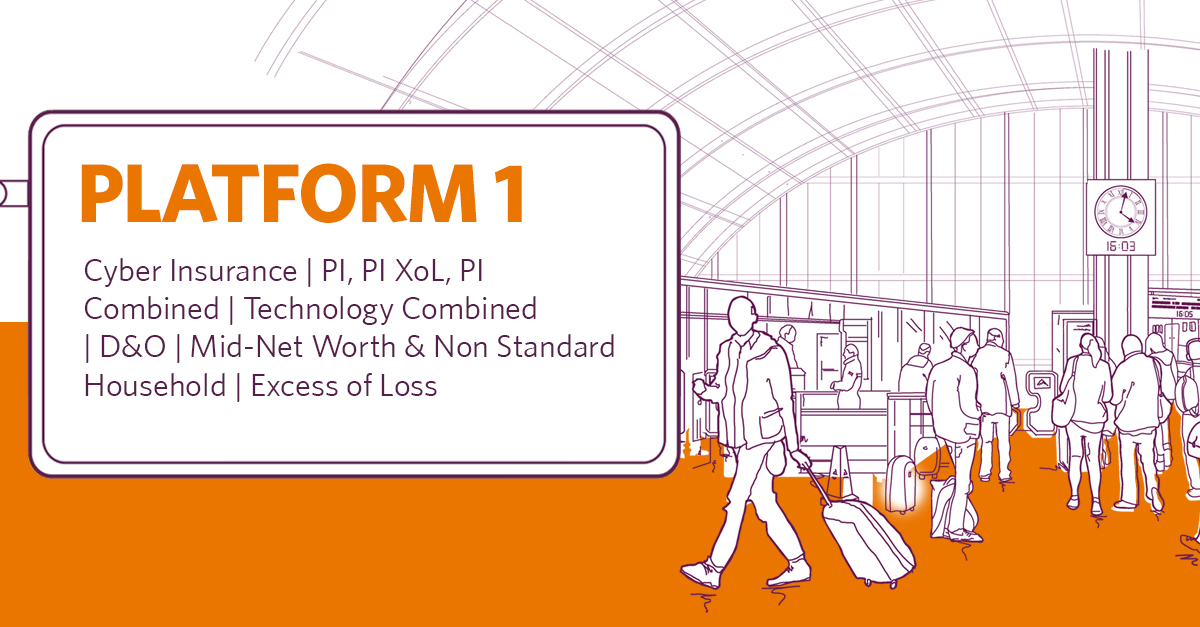 PLATFORM 1

Cyber Insurance | PI, PI XoL, PI Combined | Technology Combined | D&O | Mid-Net Worth & Non Standard Household | Excess of Loss

16:03

16:05